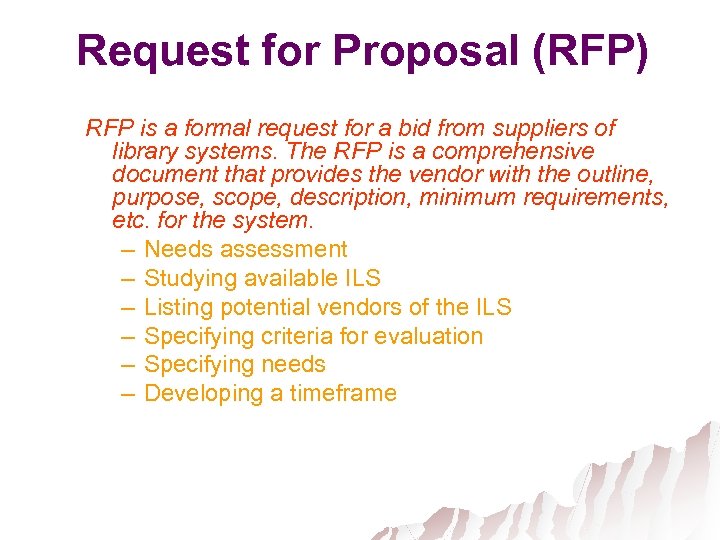 Request for Proposal (RFP)

RFP is a formal request for a bid from suppliers of library systems. The RFP is a comprehensive document that provides the vendor with the outline, purpose, scope, description, minimum requirements, etc. for the system.

– Needs assessment
– Studying available ILS
– Listing potential vendors of the ILS
– Specifying criteria for evaluation
– Specifying needs
– Developing a timeframe